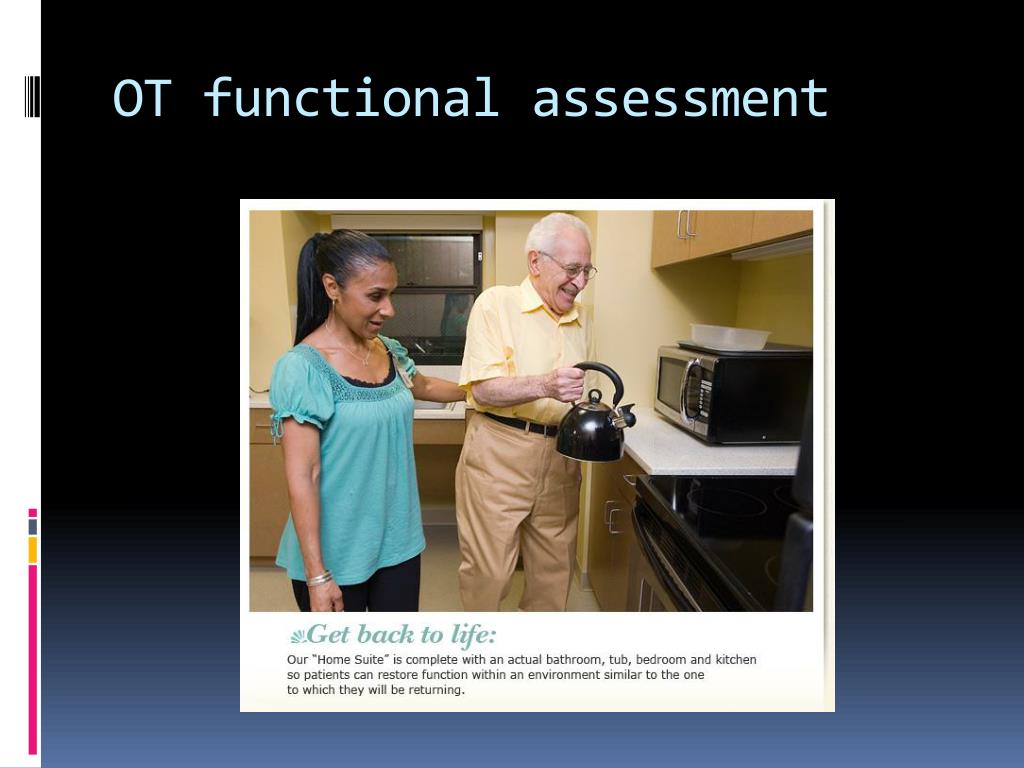 OT functional assessment

Get back to life:

Our "Home Suite" is complete with an actual bathroom, tub, bedroom and kitchen so patients can restore function within an environment similar to the one to which they will be returning.